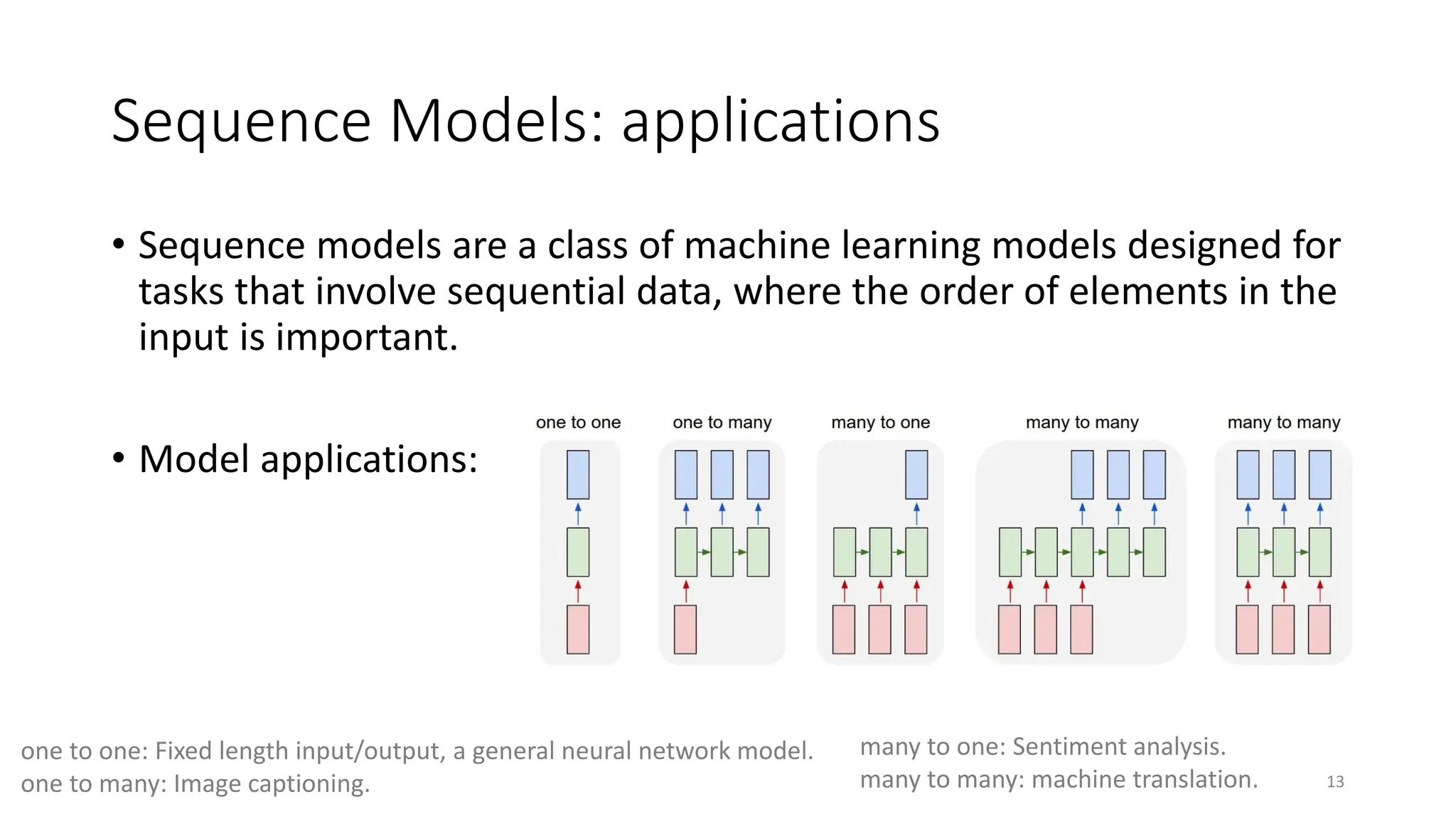 Sequence Models: applications

• Sequence models are a class of machine learning models designed for tasks that involve sequential data, where the order of elements in the input is important.

• Model applications:

one to one

one to many

many to one

many to many

many to many

one to one: Fixed length input/output, a general neural network model.
one to many: Image captioning.

many to one: Sentiment analysis.
many to many: machine translation.

13